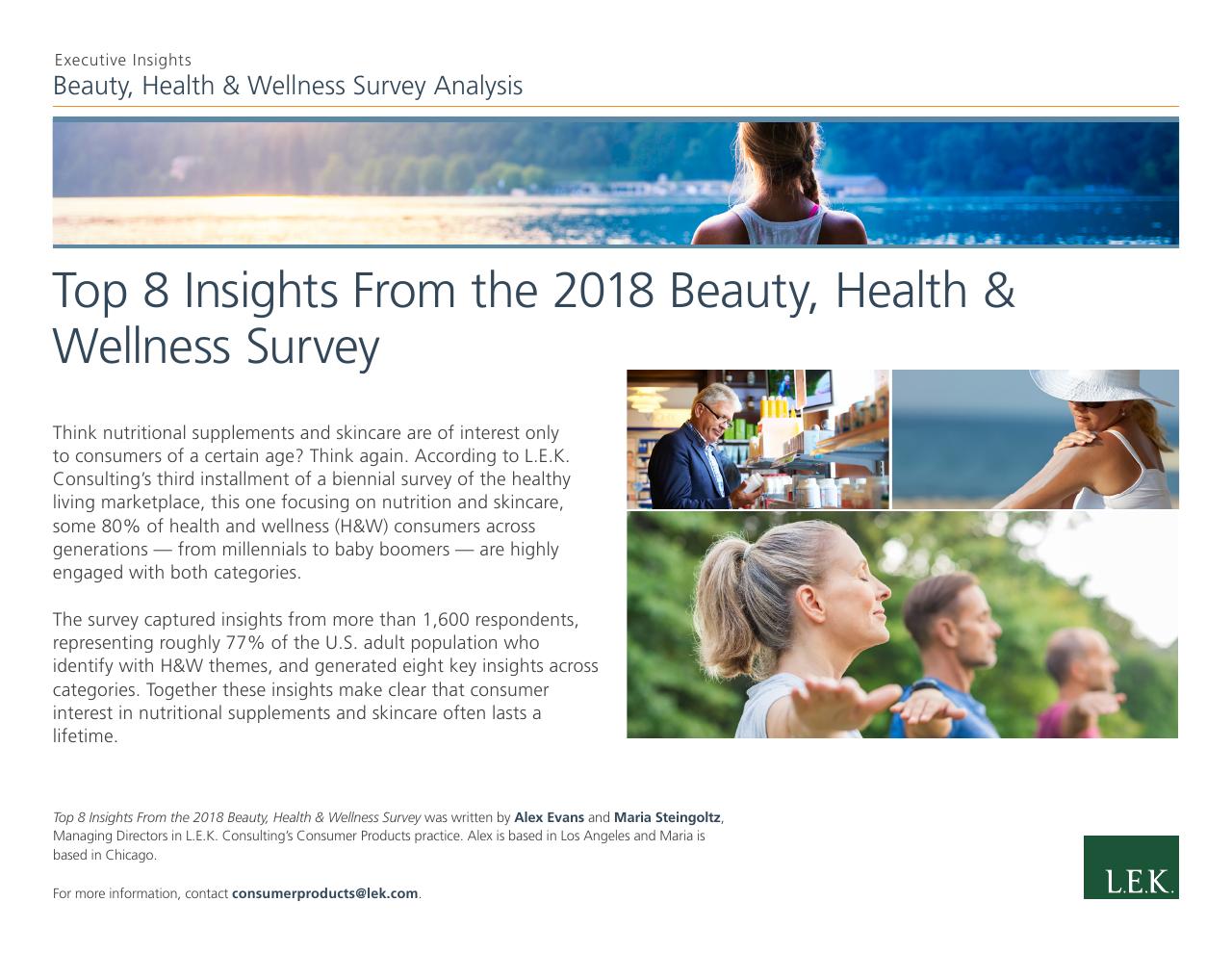 Executive Insights
Beauty, Health & Wellness Survey Analysis

Top 8 Insights From the 2018 Beauty, Health & Wellness Survey

Think nutritional supplements and skincare are of interest only to consumers of a certain age? Think again. According to L.E.K. Consulting's third installment of a biennial survey of the healthy living marketplace, this one focusing on nutrition and skincare, some 80% of health and wellness (H&W) consumers across generations — from millennials to baby boomers — are highly engaged with both categories.

The survey captured insights from more than 1,600 respondents, representing roughly 77% of the U.S. adult population who identify with H&W themes, and generated eight key insights across categories. Together these insights make clear that consumer interest in nutritional supplements and skincare often lasts a lifetime.

Top 8 Insights From the 2018 Beauty, Health & Wellness Survey was written by Alex Evans and Maria Steingoltz, Managing Directors in L.E.K. Consulting's Consumer Products practice. Alex is based in Los Angeles and Maria is based in Chicago.

For more information, contact consumerproducts@lek.com.

L.E.K.